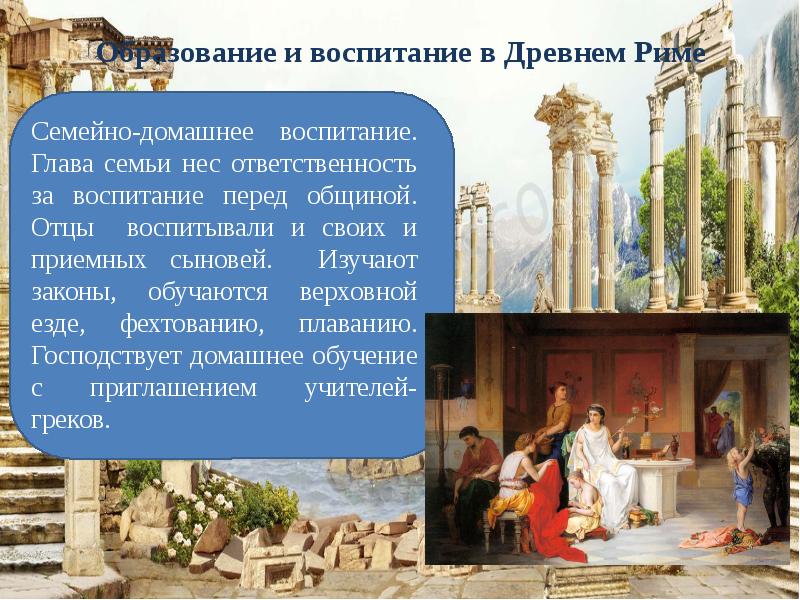 Образование и воспитание в Древнем Риме

Семейно-домашнее воспитание. Глава семьи нес ответственность за воспитание перед общиной. Отцы воспитывали и своих и приемных сыновей. Изучают законы, обучаются верховной езде, фехтованию, плаванию. Господствует домашнее обучение с приглашением учителей-греков.